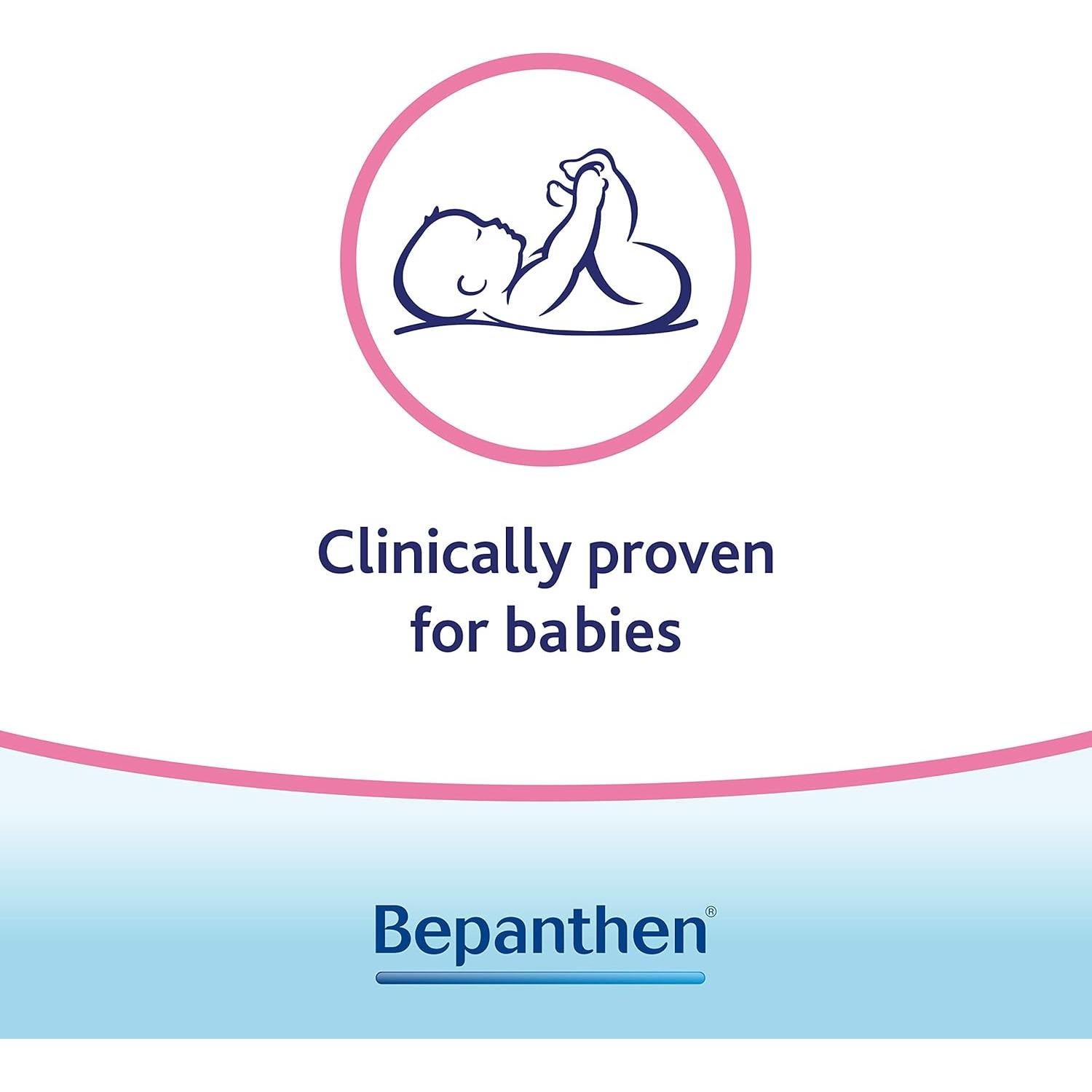 Clinically proven for babies

Bepanthen®